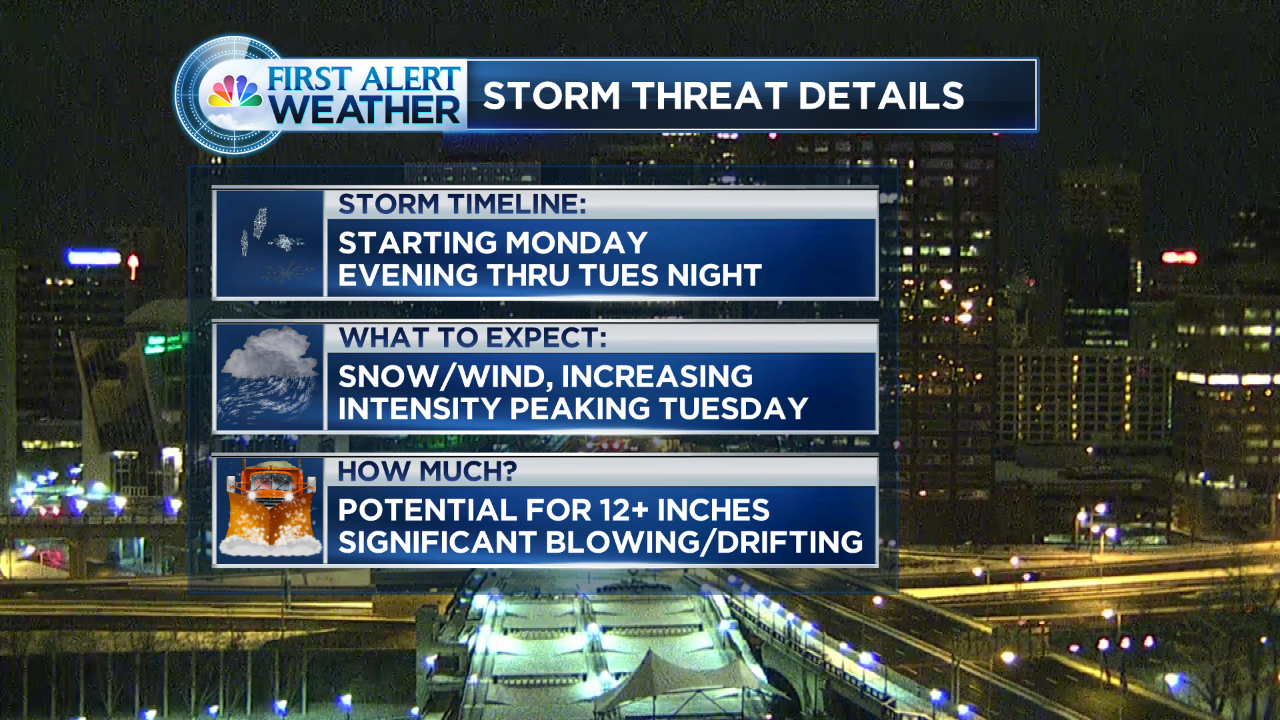 FIRST ALERT WEATHER

STORM THREAT DETAILS

STORM TIMELINE:
STARTING MONDAY EVENING THRU TUES NIGHT

WHAT TO EXPECT:
SNOW/WIND, INCREASING INTENSITY PEAKING TUESDAY

HOW MUCH?
POTENTIAL FOR 12+ INCHES SIGNIFICANT BLOWING/DRIFTING